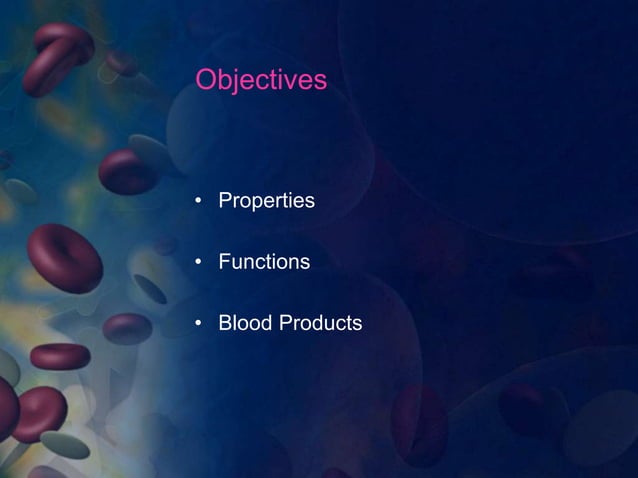 Objectives

• Properties

• Functions

• Blood Products